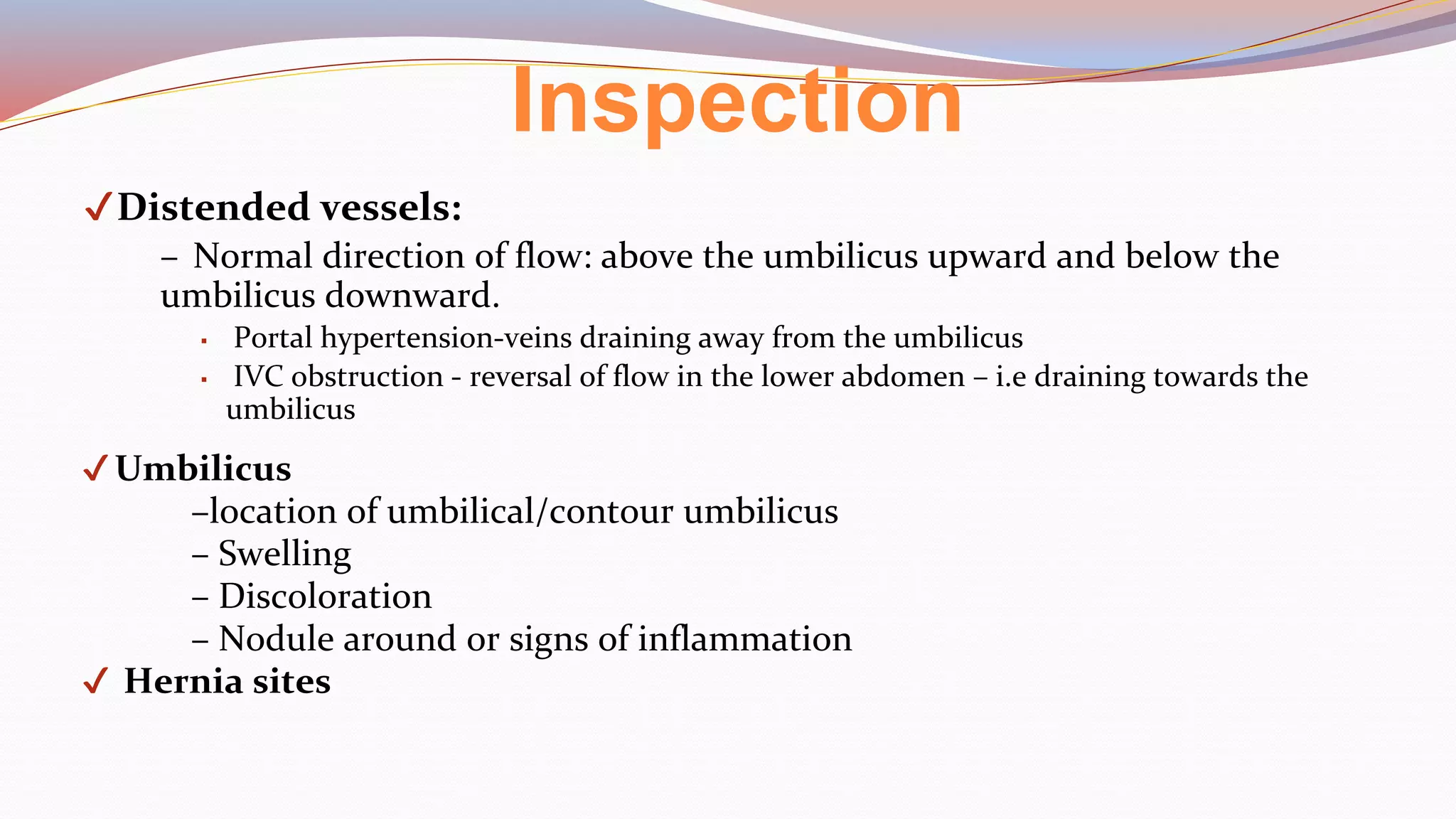 Inspection

✓Distended vessels:

– Normal direction of flow: above the umbilicus upward and below the umbilicus downward.

▪ Portal hypertension-veins draining away from the umbilicus

▪ IVC obstruction - reversal of flow in the lower abdomen – i.e draining towards the umbilicus

✓Umbilicus

–location of umbilical/contour umbilicus

– Swelling

– Discoloration

– Nodule around or signs of inflammation

✓ Hernia sites